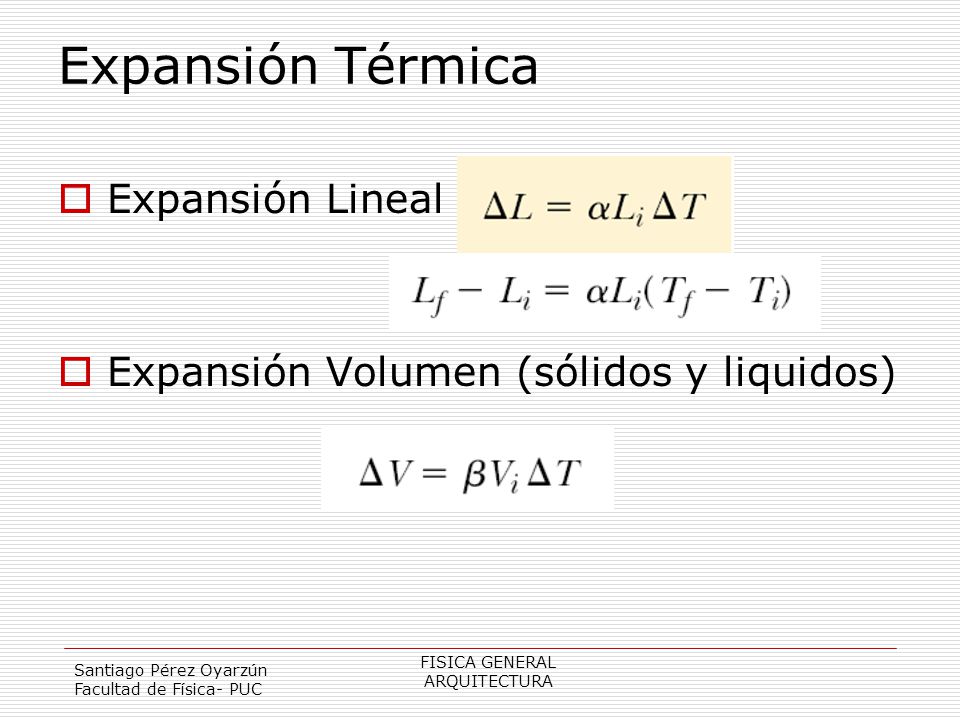 Expansión Térmica

Expansión Lineal $\Delta L = \alpha L_i \Delta T$

$L_f - L_i = \alpha L_i (T_f - T_i)$

Expansión Volumen (sólidos y liquidos)

$\Delta V = \beta V_i \Delta T$

Santiago Pérez Oyarzún
Facultad de Física- PUC

FISICA GENERAL
ARQUITECTURA